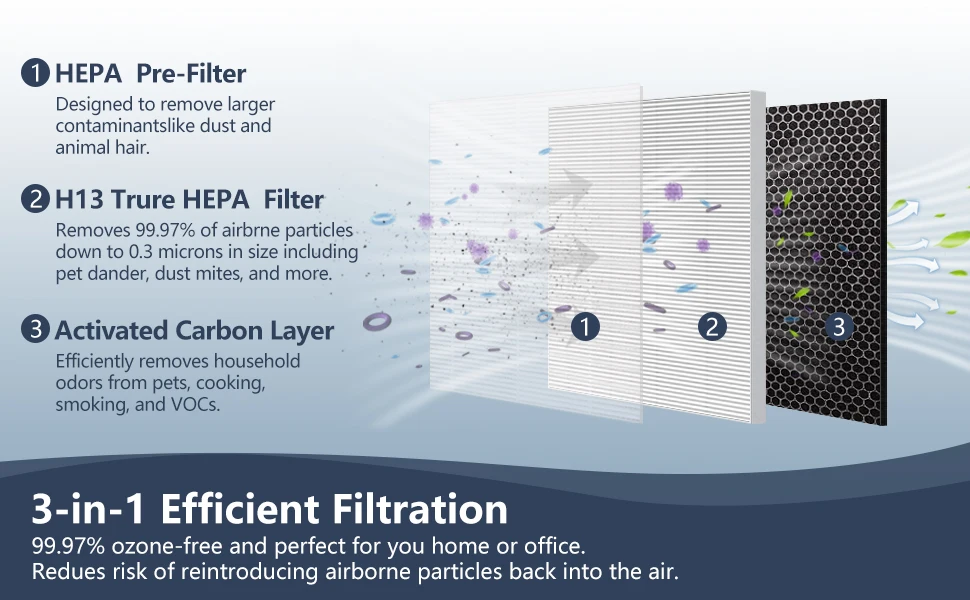 1 HEPA Pre-Filter

Designed to remove larger contaminantslike dust and animal hair.

2 H13 Trure HEPA Filter

Removes 99.97% of airbrne particles down to 0.3 microns in size including pet dander, dust mites, and more.

3 Activated Carbon Layer

Efficiently removes household odors from pets, cooking, smoking, and VOCs.

1

2

3

3-in-1 Efficient Filtration

99.97% ozone-free and perfect for you home or office.
Redues risk of reintroducing airborne particles back into the air.